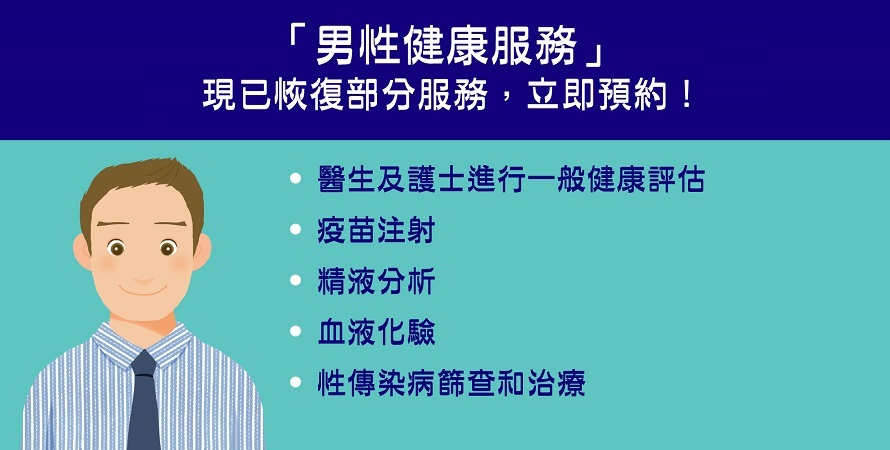 「男性健康服務」
現已恢復部分服務，立即預約！

• 醫生及護士進行一般健康評估
• 疫苗注射
• 精液分析
• 血液化驗
• 性傳染病篩查和治療